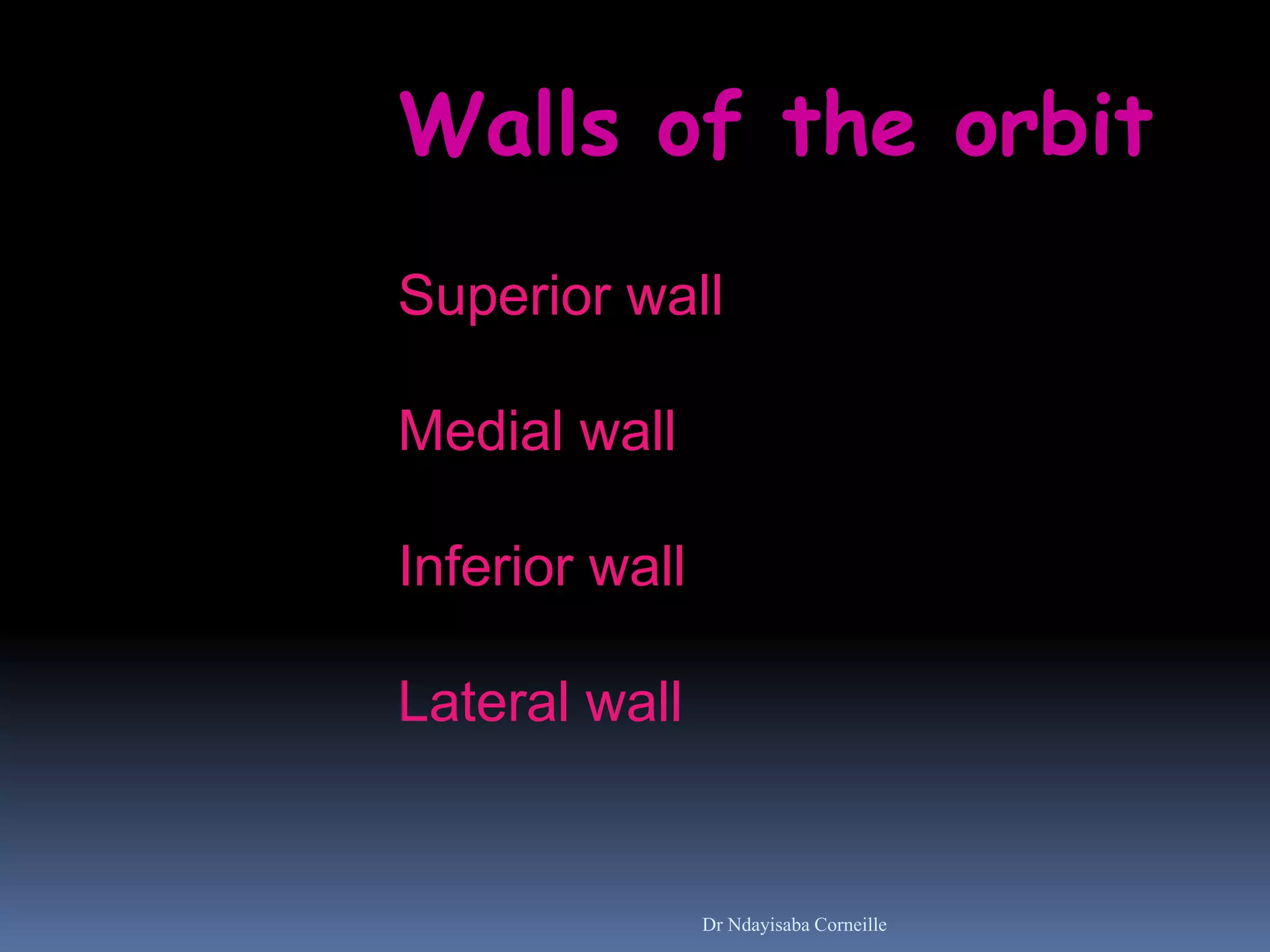 Walls of the orbit

Superior wall

Medial wall

Inferior wall

Lateral wall

Dr Ndayisaba Corneille